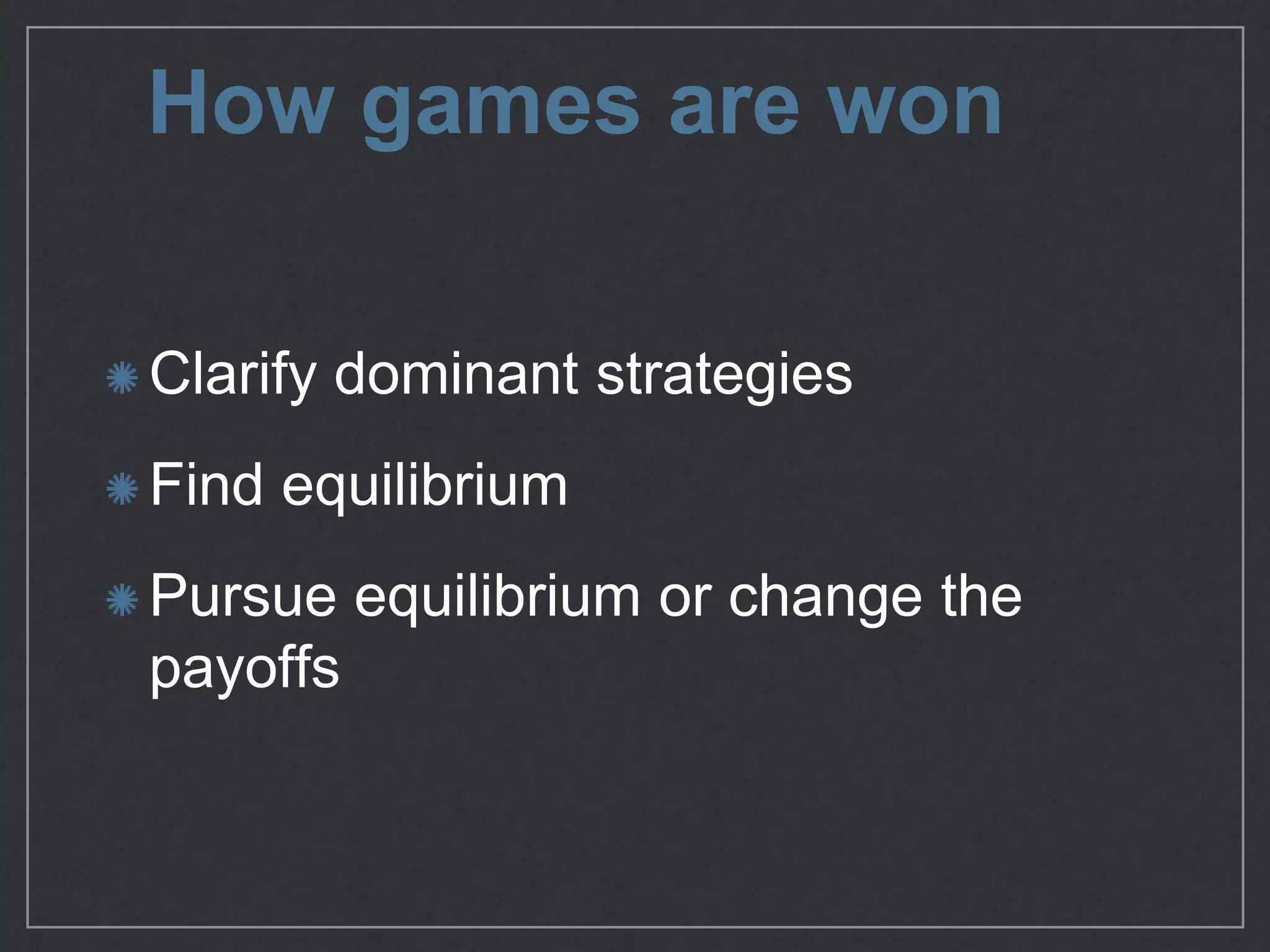 How games are won

Clarify dominant strategies

Find equilibrium

Pursue equilibrium or change the payoffs